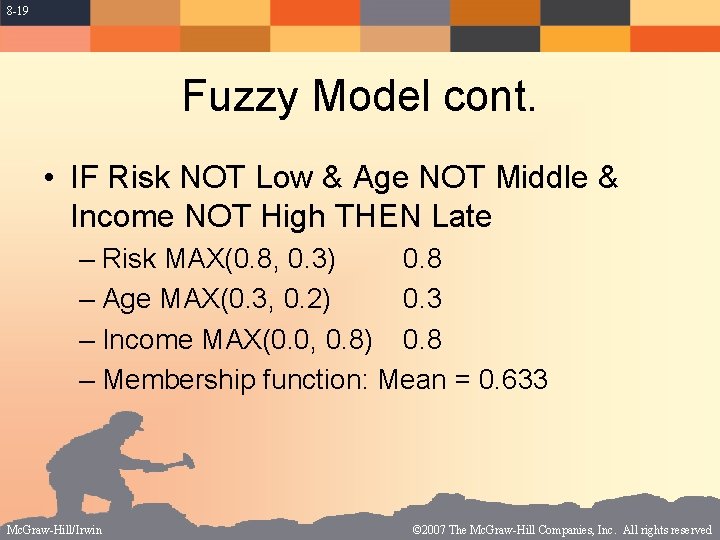 8-19

Fuzzy Model cont.

• IF Risk NOT Low & Age NOT Middle & Income NOT High THEN Late

– Risk MAX(0.8, 0.3) 0.8

– Age MAX(0.3, 0.2) 0.3

– Income MAX(0.0, 0.8) 0.8

– Membership function: Mean = 0.633

McGraw-Hill/Irwin

©2007 The McGraw-Hill Companies, Inc. All rights reserved